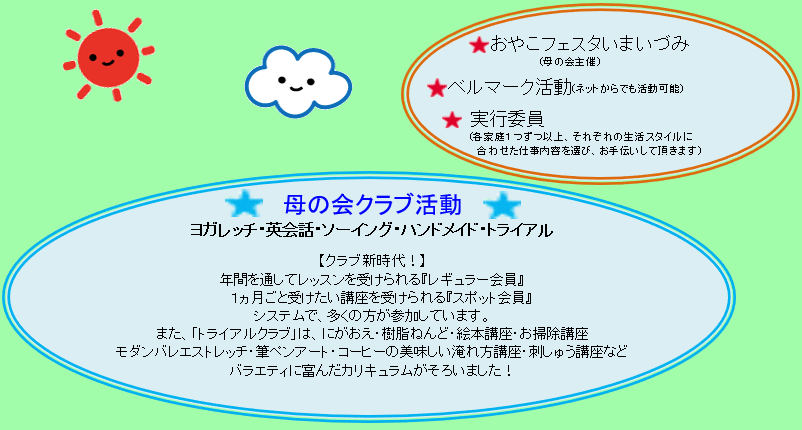 ★おやこフェスタいまいづみ
(母の会主催)

★ベルマーク活動(ネットからでも活動可能)

★ 実行委員
(各家庭1つずつ以上、それぞれの生活スタイルに合わせた仕事内容を選び、お手伝いして頂きます)

★ 母の会クラブ活動 ★
ヨガレッチ・英会話・ソーイング・ハンドメイド・トライアル

【クラブ新時代！】
年間を通してレッスンを受けられる『レギュラー会員』
1ヵ月ごと受けたい講座を受けられる『スポット会員』
システムで、多くの方が参加しています。
また、「トライアルクラブ」は、にがおえ・樹脂ねんど・絵本講座・お掃除講座
モダンバレエストレッチ・筆ペンアート・コーヒーの美味しい淹れ方講座・刺しゅう講座など
バラエティに富んだカリキュラムがそろいました！